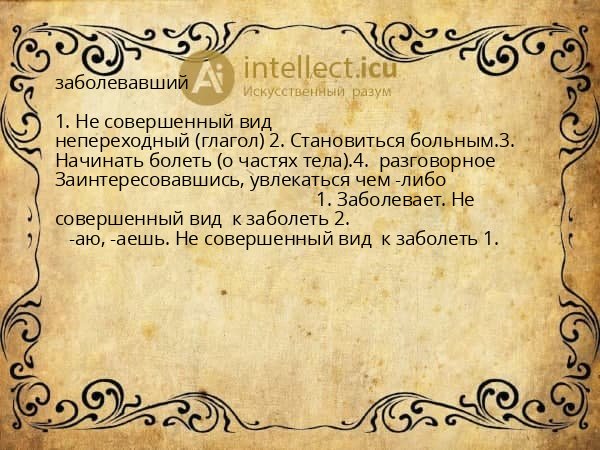 Ai intellect.icu
Искусственный разум

заболевавший

1. Не совершенный вид непереходный (глагол) 2. Становиться больным.3. Начинать болеть (о частях тела).4. разговорное Заинтересовавшись, увлекаться чем -либо
1. Заболевает. Не совершенный вид к заболеть 2.
-аю, -аешь. Не совершенный вид к заболеть 1.